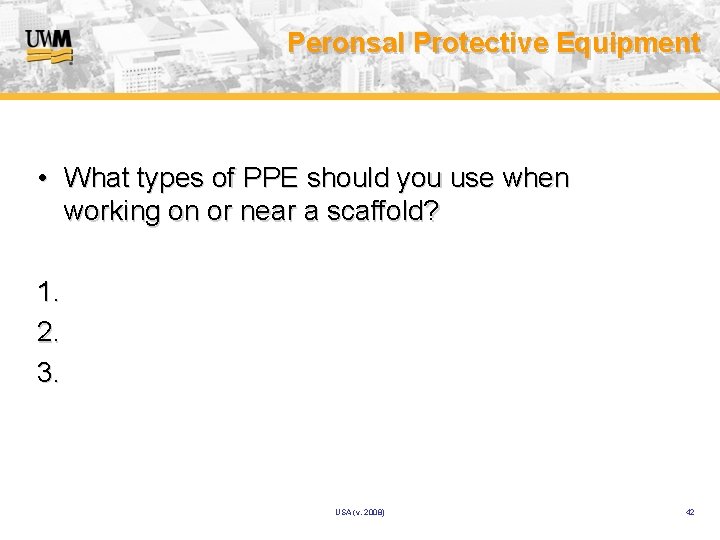 UWM

Peronsal Protective Equipment

• What types of PPE should you use when working on or near a scaffold?

1.
2.
3.

USA (v. 2008)

42